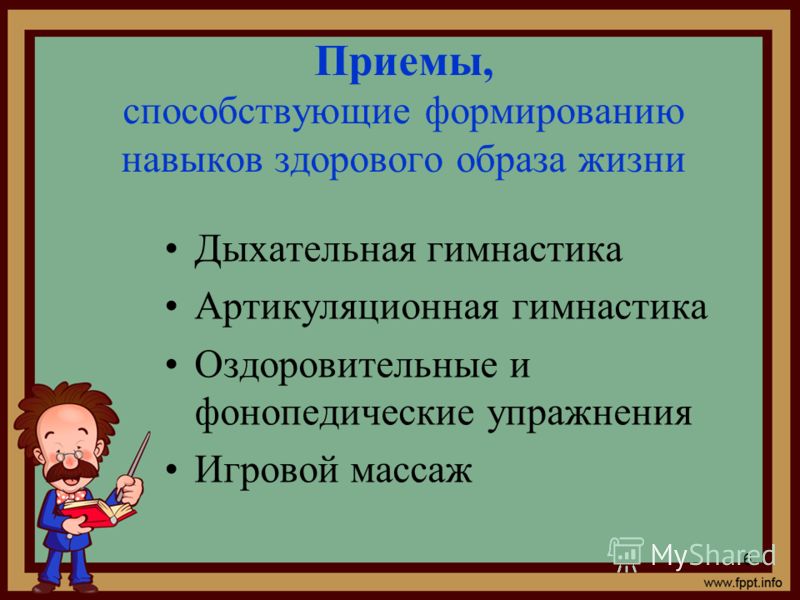 Приемы,
способствующие формированию навыков здорового образа жизни

• Дыхательная гимнастика
• Артикуляционная гимнастика
• Оздоровительные и фонопедические упражнения
• Игровой массаж

MyShared
www.fppt.info